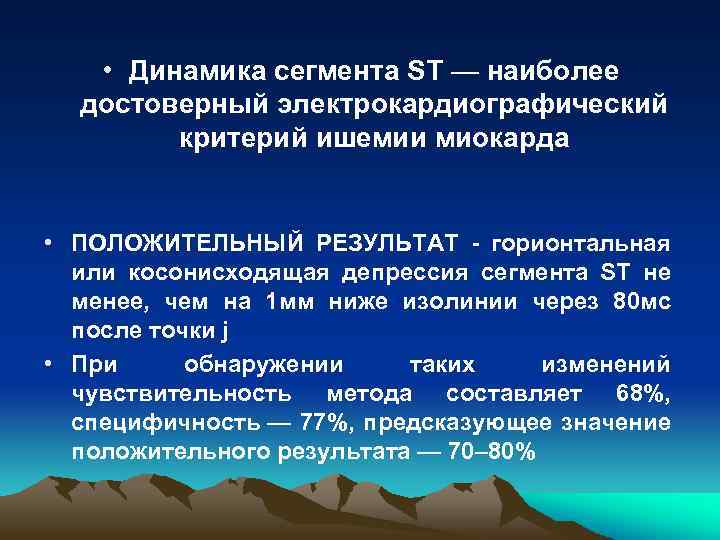 • Динамика сегмента ST — наиболее достоверный электрокардиографический критерий ишемии миокарда

• ПОЛОЖИТЕЛЬНЫЙ РЕЗУЛЬТАТ - горионтальная или косонисходящая депрессия сегмента ST не менее, чем на 1мм ниже изолинии через 80мс после точки j

• При обнаружении таких изменений чувствительность метода составляет 68%, специфичность — 77%, предсказующее значение положительного результата — 70–80%